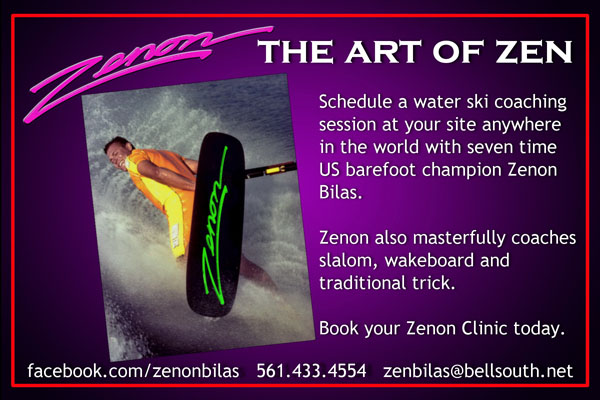 Zenon

THE ART OF ZEN

Zenon

Schedule a water ski coaching session at your site anywhere in the world with seven time US barefoot champion Zenon Bilas.

Zenon also masterfully coaches slalom, wakeboard and traditional trick.

Book your Zenon Clinic today.

facebook.com/zenonbilas 561.433.4554 zenbilas@bellsouth.net